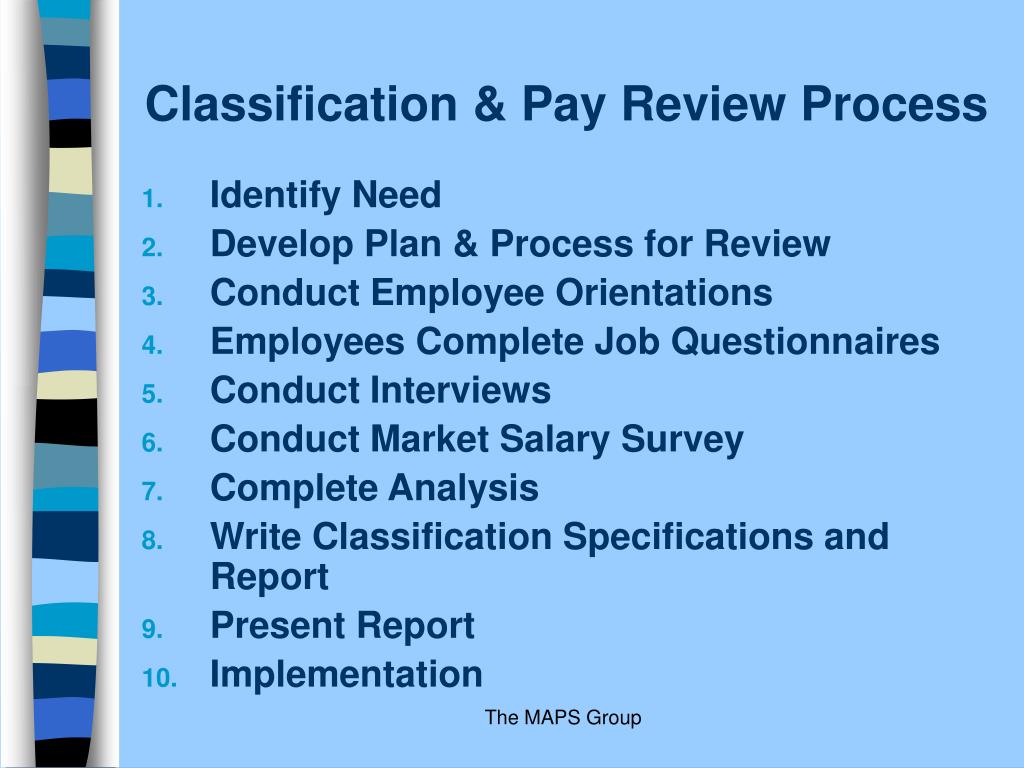 Classification & Pay Review Process

1. Identify Need
2. Develop Plan & Process for Review
3. Conduct Employee Orientations
4. Employees Complete Job Questionnaires
5. Conduct Interviews
6. Conduct Market Salary Survey
7. Complete Analysis
8. Write Classification Specifications and Report
9. Present Report
10. Implementation

The MAPS Group